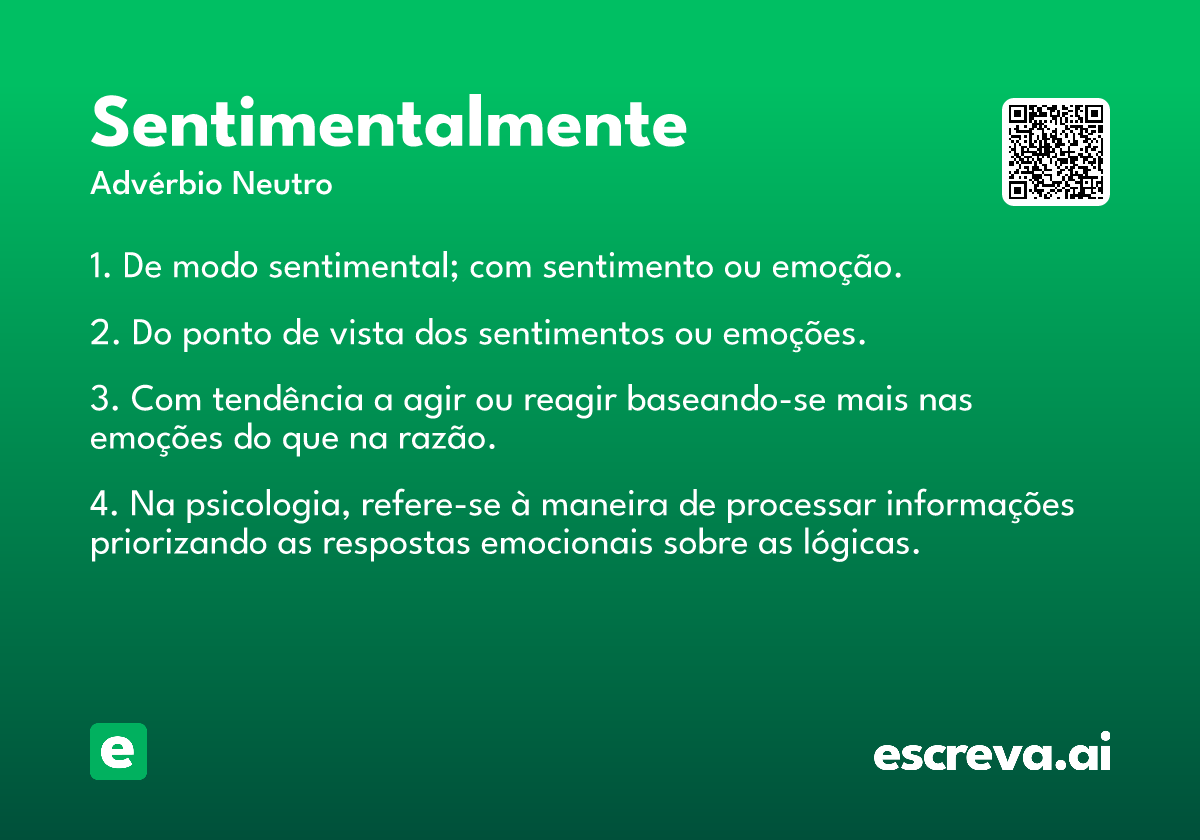 Sentimentalmente
Advérbio Neutro

1. De modo sentimental; com sentimento ou emoção.

2. Do ponto de vista dos sentimentos ou emoções.

3. Com tendência a agir ou reagir baseando-se mais nas emoções do que na razão.

4. Na psicologia, refere-se à maneira de processar informações priorizando as respostas emocionais sobre as lógicas.

e

escreva.ai